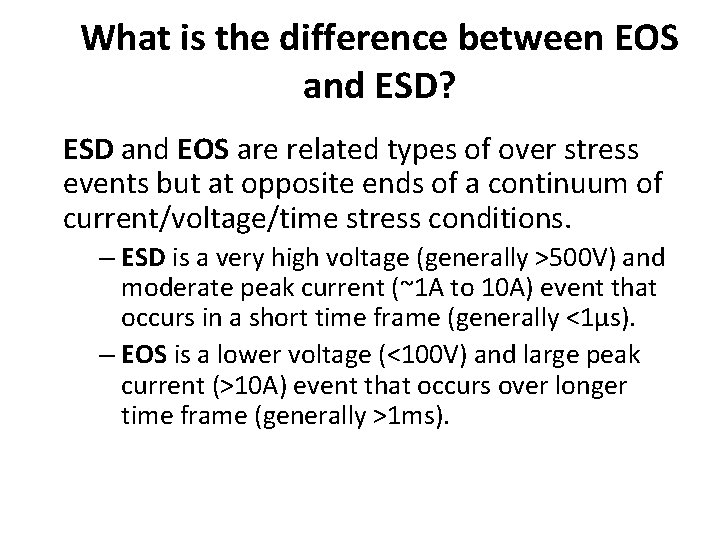 What is the difference between EOS and ESD?

ESD and EOS are related types of over stress events but at opposite ends of a continuum of current/voltage/time stress conditions.

– ESD is a very high voltage (generally >500V) and moderate peak current (~1A to 10A) event that occurs in a short time frame (generally <1μs).

– EOS is a lower voltage (<100V) and large peak current (>10A) event that occurs over longer time frame (generally >1ms).